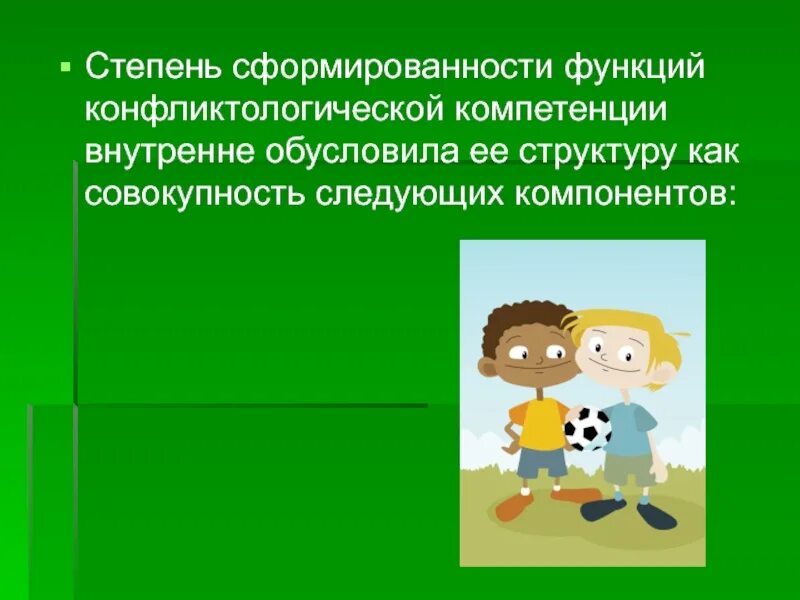 ▪ Степень сформированности функций конфликтологической компетенции внутренне обусловила ее структуру как совокупность следующих компонентов: